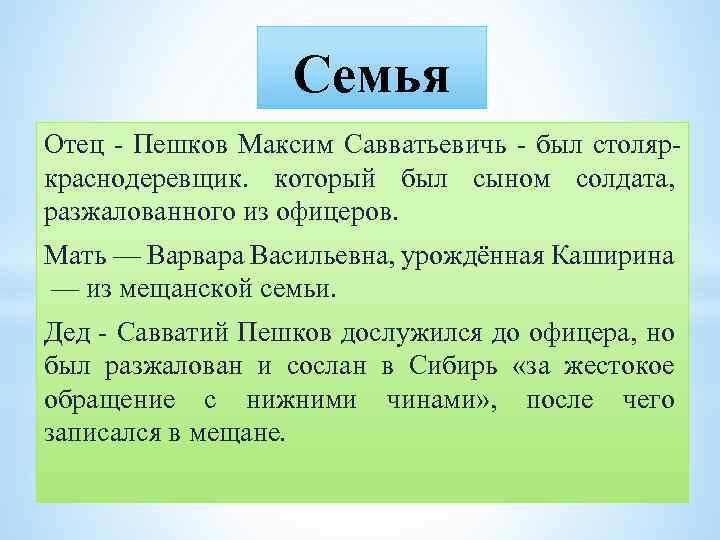 Семья

Отец - Пешков Максим Савватьевичь - был столяр-краснодеревщик. который был сыном солдата, разжалованного из офицеров.

Мать — Варвара Васильевна, урождённая Каширина — из мещанской семьи.

Дед - Савватий Пешков дослужился до офицера, но был разжалован и сослан в Сибирь «за жестокое обращение с нижними чинами», после чего записался в мещане.